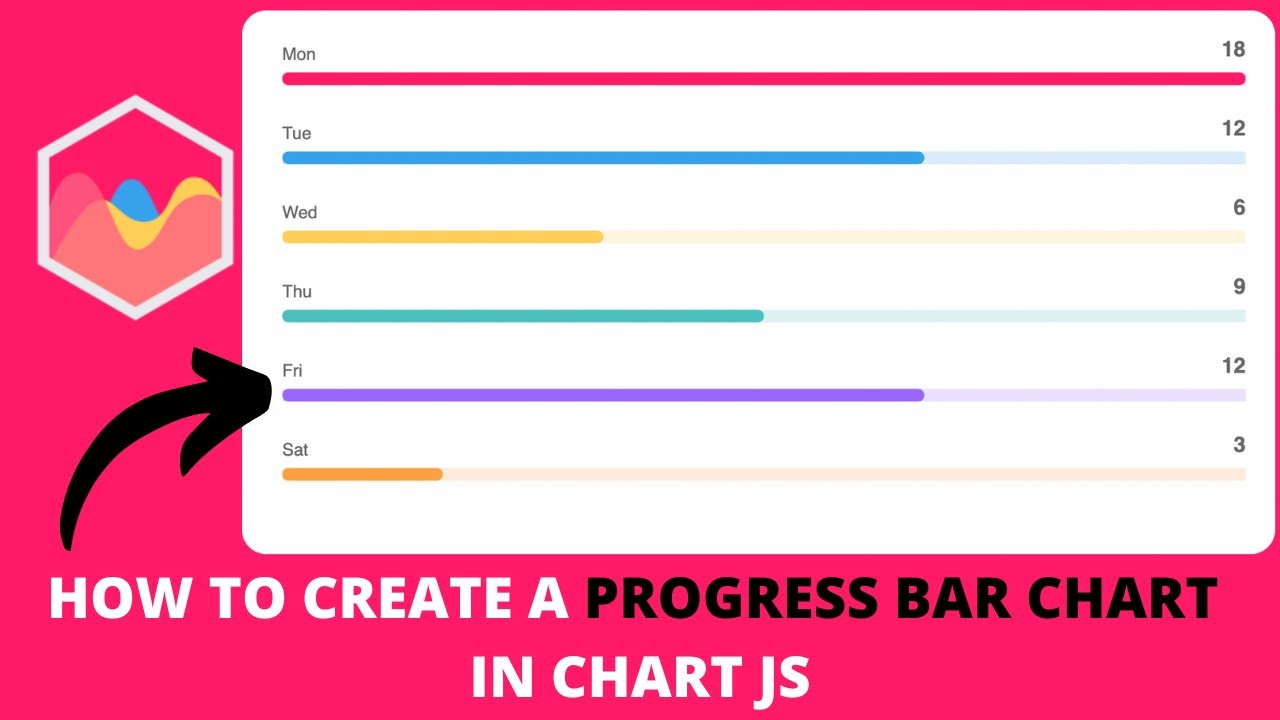 Mon
18

Tue
12

Wed
6

Thu
9

Fri
12

Sat
3

HOW TO CREATE A PROGRESS BAR CHART IN CHART JS